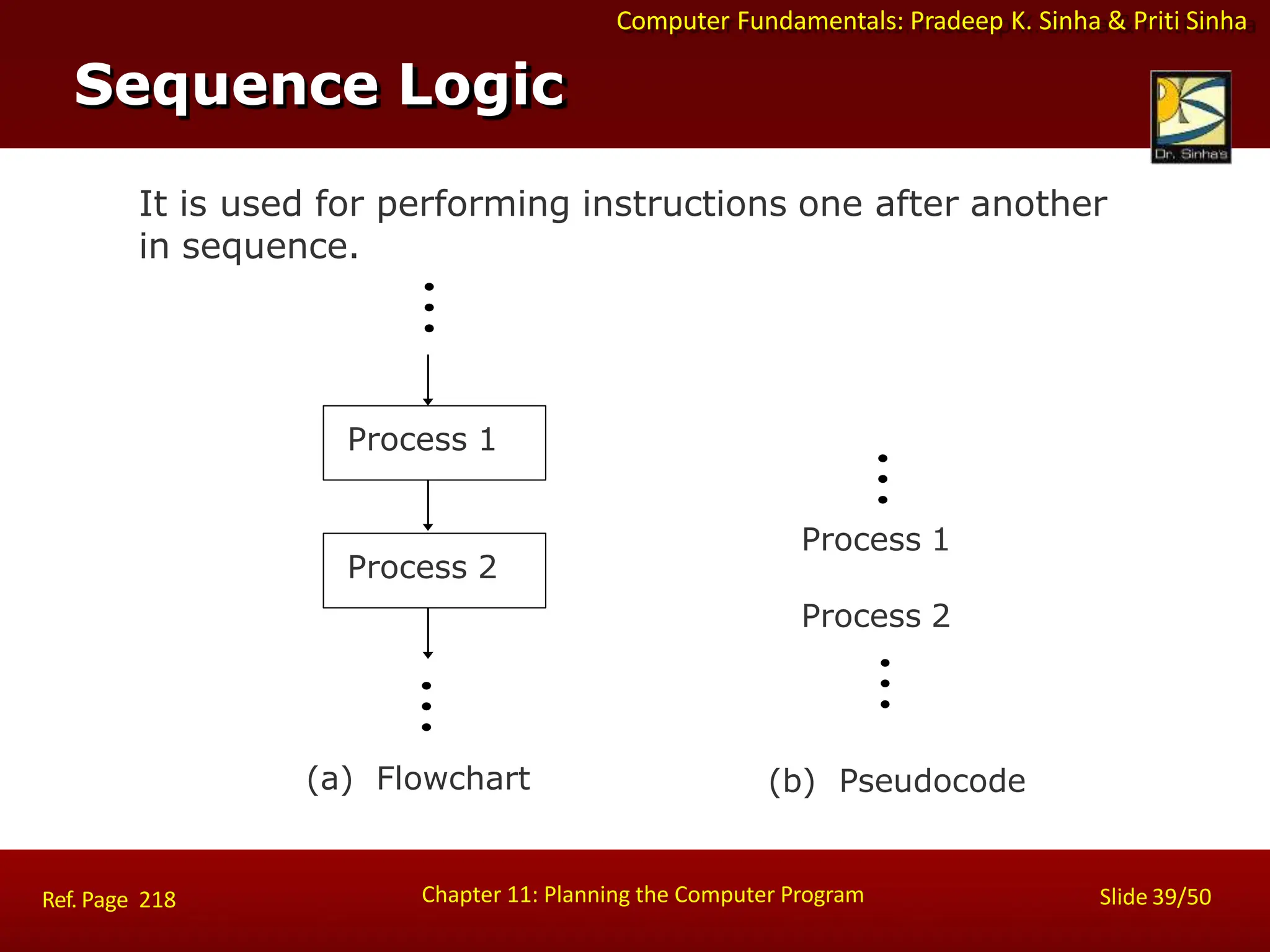 Computer Fundamentals: Pradeep K. Sinha & Priti Sinha

Sequence Logic

Dr. Sinha's

It is used for performing instructions one after another in sequence.

Process 1

Process 2

(a) Flowchart

Process 1

Process 2

(b) Pseudocode

Ref. Page 218

Chapter 11: Planning the Computer Program

Slide 39/50